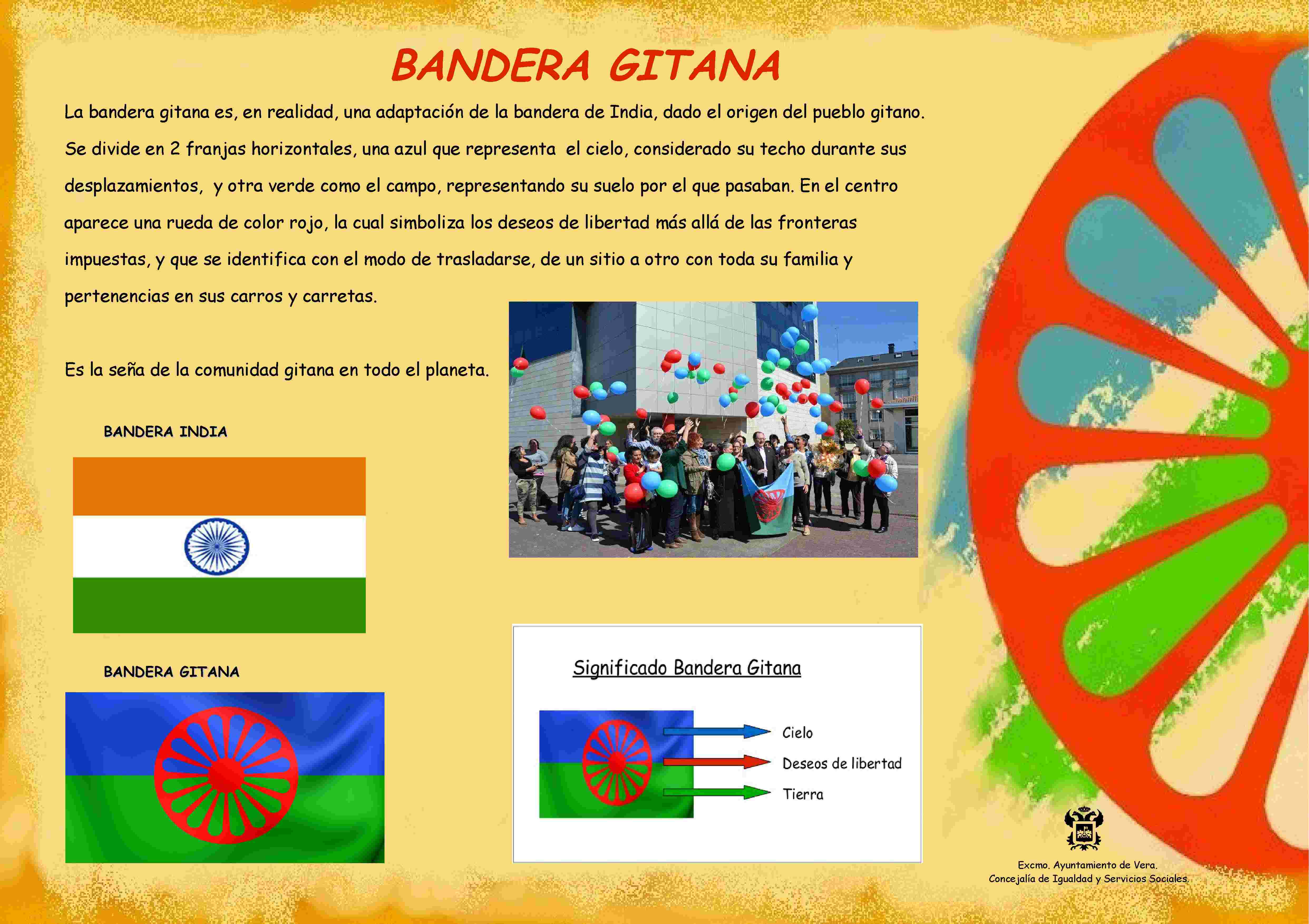 BANDERA GITANA

La bandera gitana es, en realidad, una adaptación de la bandera de India, dado el origen del pueblo gitano. Se divide en 2 franjas horizontales, una azul que representa el cielo, considerado su techo durante sus desplazamientos, y otra verde como el campo, representando su suelo por el que pasaban. En el centro aparece una rueda de color rojo, la cual simboliza los deseos de libertad más allá de las fronteras impuestas, y que se identifica con el modo de trasladarse, de un sitio a otro con toda su familia y pertenencias en sus carros y carretas.

Es la seña de la comunidad gitana en todo el planeta.

BANDERA INDIA

BANDERA GITANA

Significado Bandera Gitana

Cielo

Deseos de libertad

Tierra

Excmo. Ayuntamiento de Vera.
Concejalía de Igualdad y Servicios Sociales.